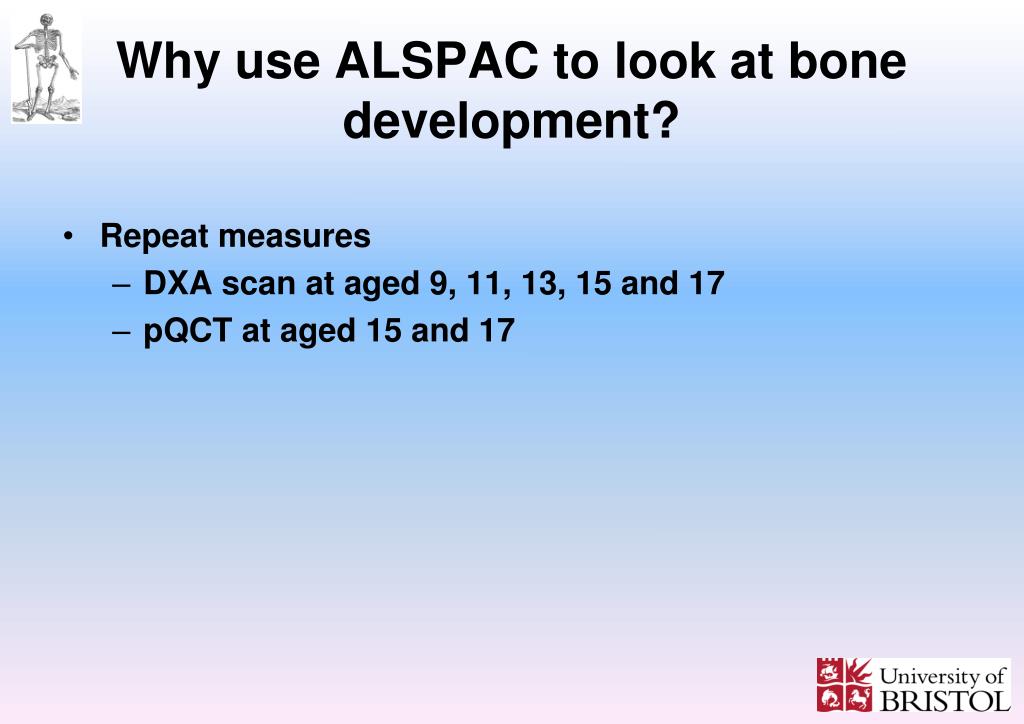 Why use ALSPAC to look at bone development?

• Repeat measures
– DXA scan at aged 9, 11, 13, 15 and 17
– pQCT at aged 15 and 17

University of BRISTOL